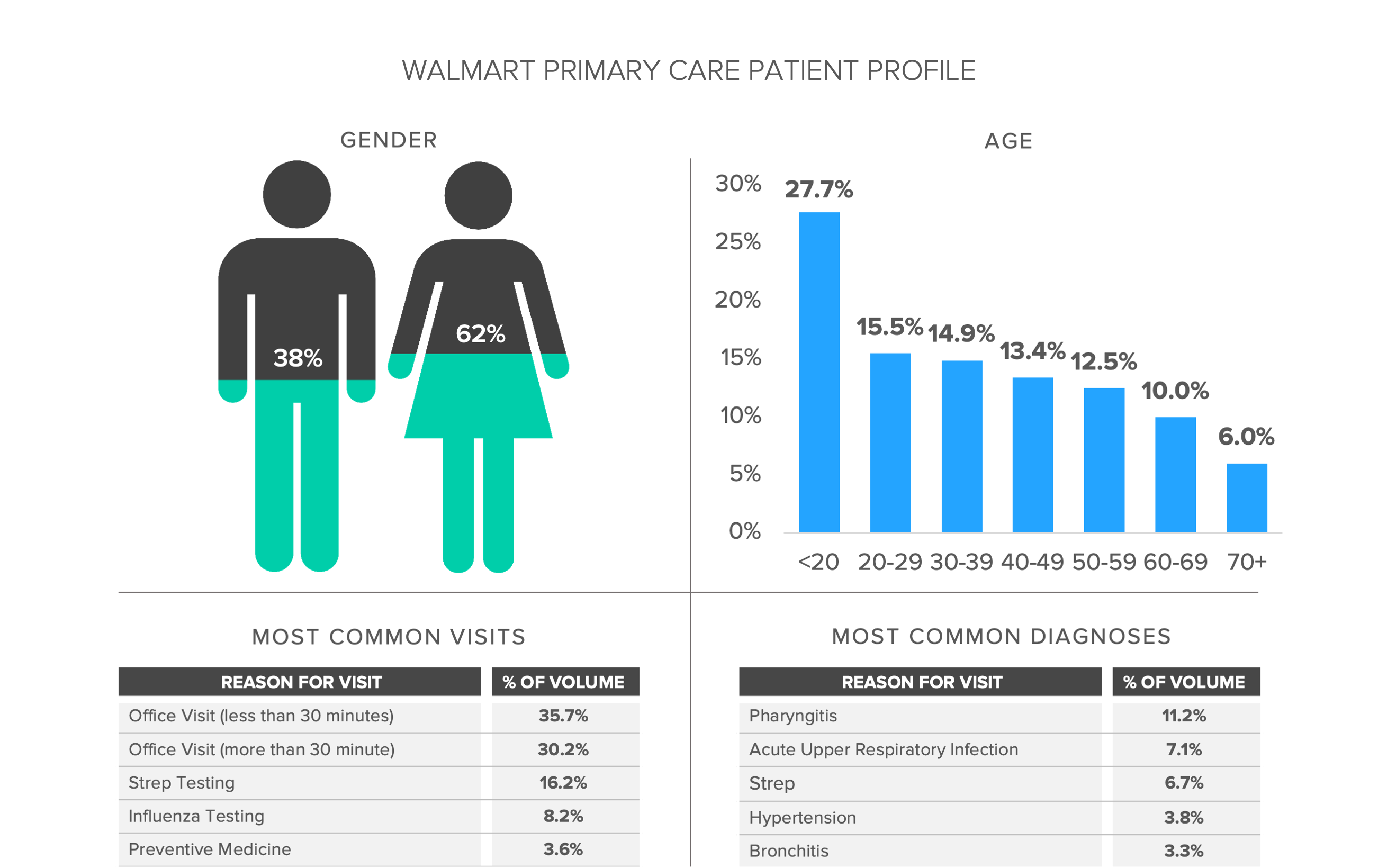 WALMART PRIMARY CARE PATIENT PROFILE

GENDER

38%

62%

AGE

30%
25%
20%
15%
10%
5%
0%

27.7%
15.5%
14.9%
13.4%
12.5%
10.0%
6.0%

<20 20-29 30-39 40-49 50-59 60-69 70+

MOST COMMON VISITS

| REASON FOR VISIT | % OF VOLUME |
|---|---|
| Office Visit (less than 30 minutes) | 35.7% |
| Office Visit (more than 30 minute) | 30.2% |
| Strep Testing | 16.2% |
| Influenza Testing | 8.2% |
| Preventive Medicine | 3.6% |

MOST COMMON DIAGNOSES

| REASON FOR VISIT | % OF VOLUME |
|---|---|
| Pharyngitis | 11.2% |
| Acute Upper Respiratory Infection | 7.1% |
| Strep | 6.7% |
| Hypertension | 3.8% |
| Bronchitis | 3.3% |